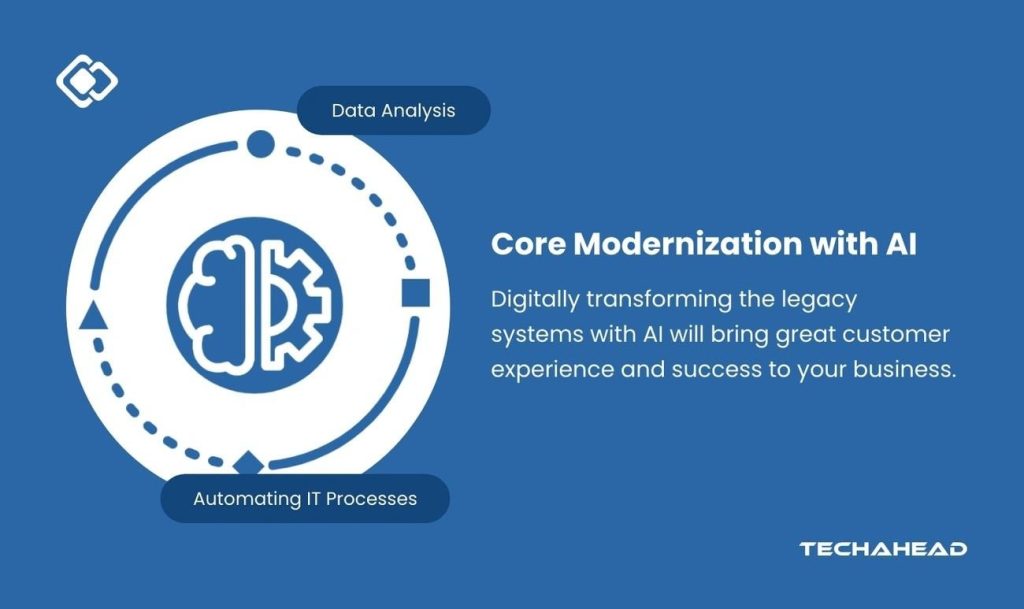 Data Analysis

Automating IT Processes

Core Modernization with AI

Digitally transforming the legacy systems with AI will bring great customer experience and success to your business.

TECHAHEAD